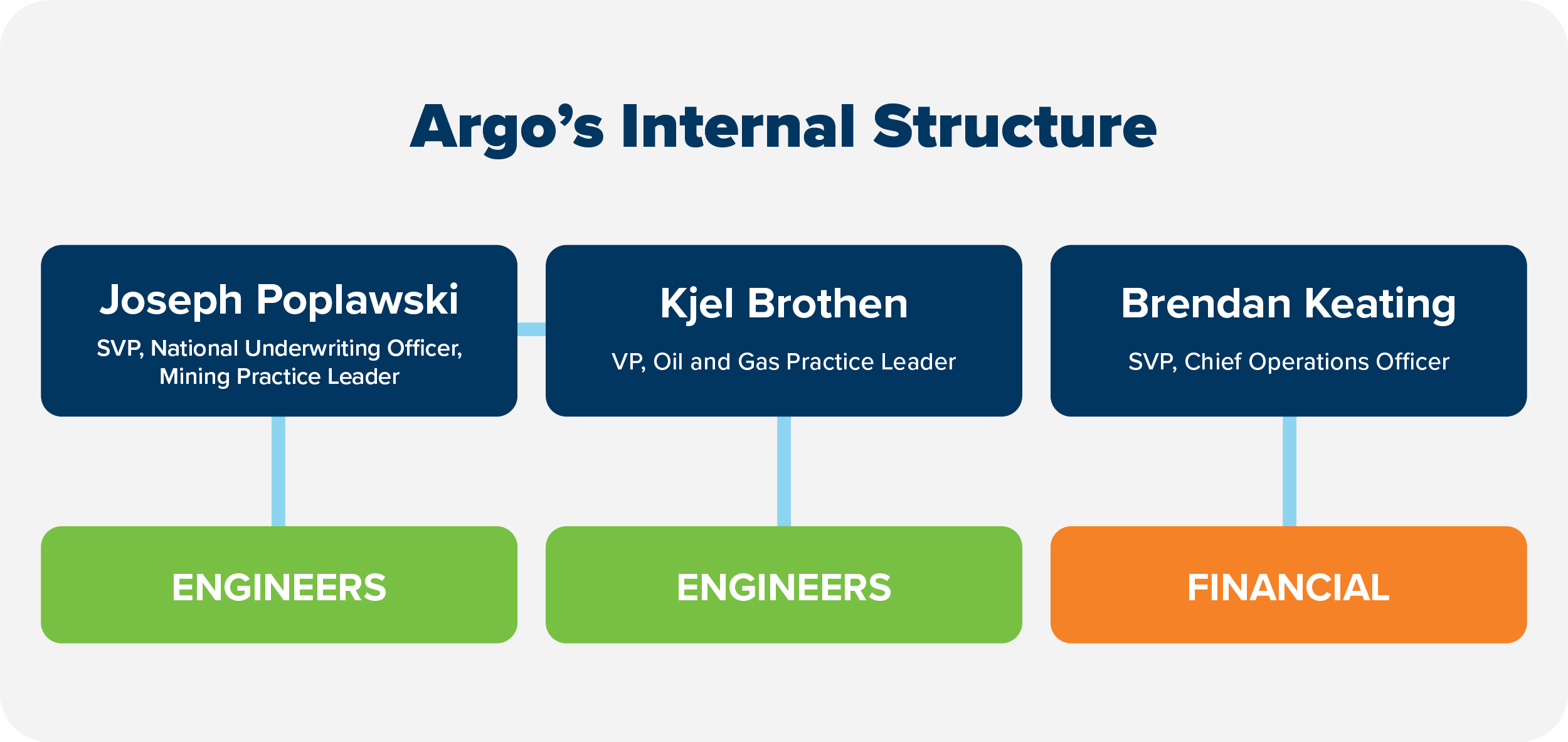 Argo’s Internal Structure

Joseph Poplawski
SVP, National Underwriting Officer, Mining Practice Leader

Kjel Brothen
VP, Oil and Gas Practice Leader

Brendan Keating
SVP, Chief Operations Officer

ENGINEERS

ENGINEERS

FINANCIAL